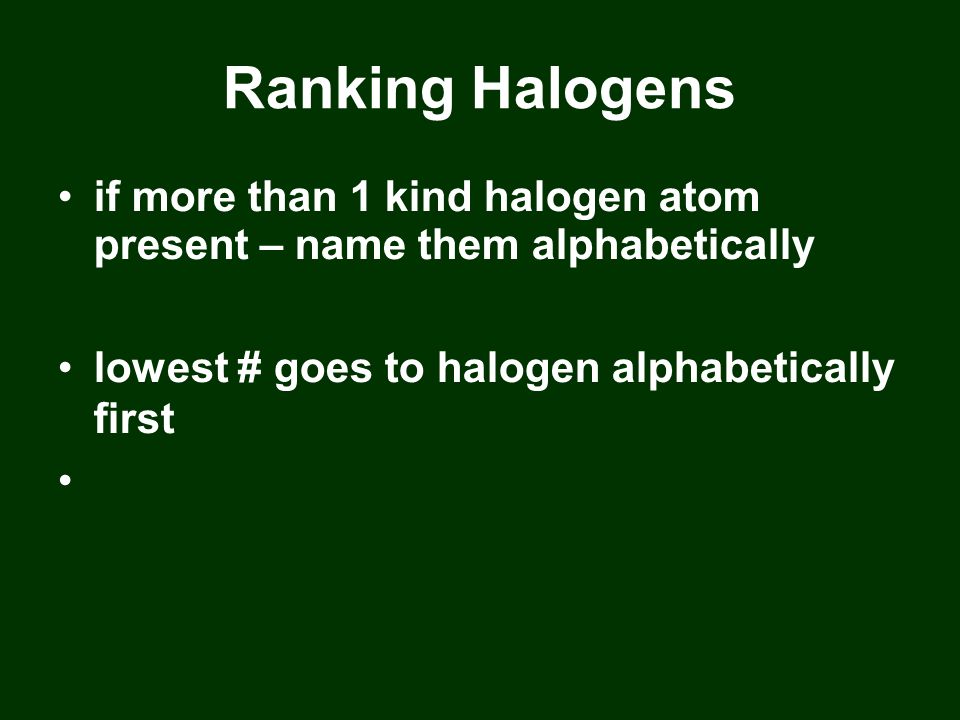 Ranking Halogens

• if more than 1 kind halogen atom present – name them alphabetically

• lowest # goes to halogen alphabetically first

•